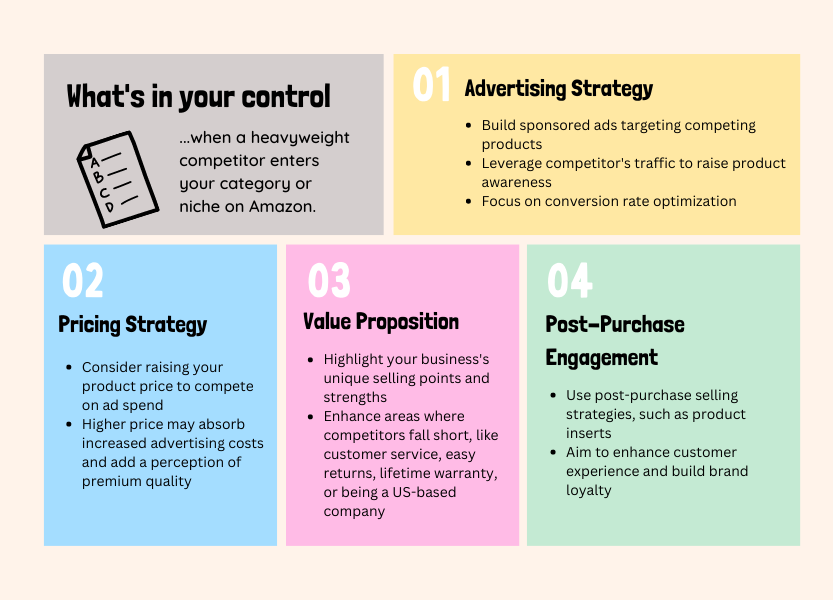 What's in your control

A
B
C
D

...when a heavyweight competitor enters your category or niche on Amazon.

01 Advertising Strategy

- Build sponsored ads targeting competing products
- Leverage competitor's traffic to raise product awareness
- Focus on conversion rate optimization

02

Pricing Strategy

- Consider raising your product price to compete on ad spend
- Higher price may absorb increased advertising costs and add a perception of premium quality

03

Value Proposition

- Highlight your business's unique selling points and strengths
- Enhance areas where competitors fall short, like customer service, easy returns, lifetime warranty, or being a US-based company

04

Post-Purchase Engagement

- Use post-purchase selling strategies, such as product inserts
- Aim to enhance customer experience and build brand loyalty